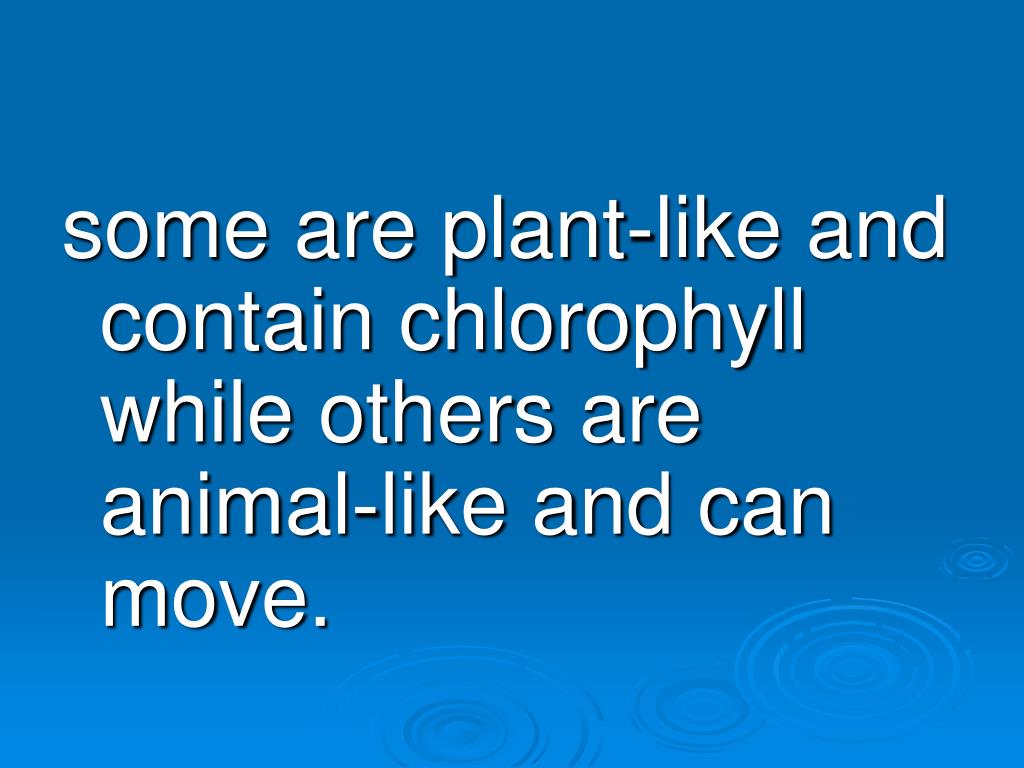 some are plant-like and contain chlorophyll while others are animal-like and can move.